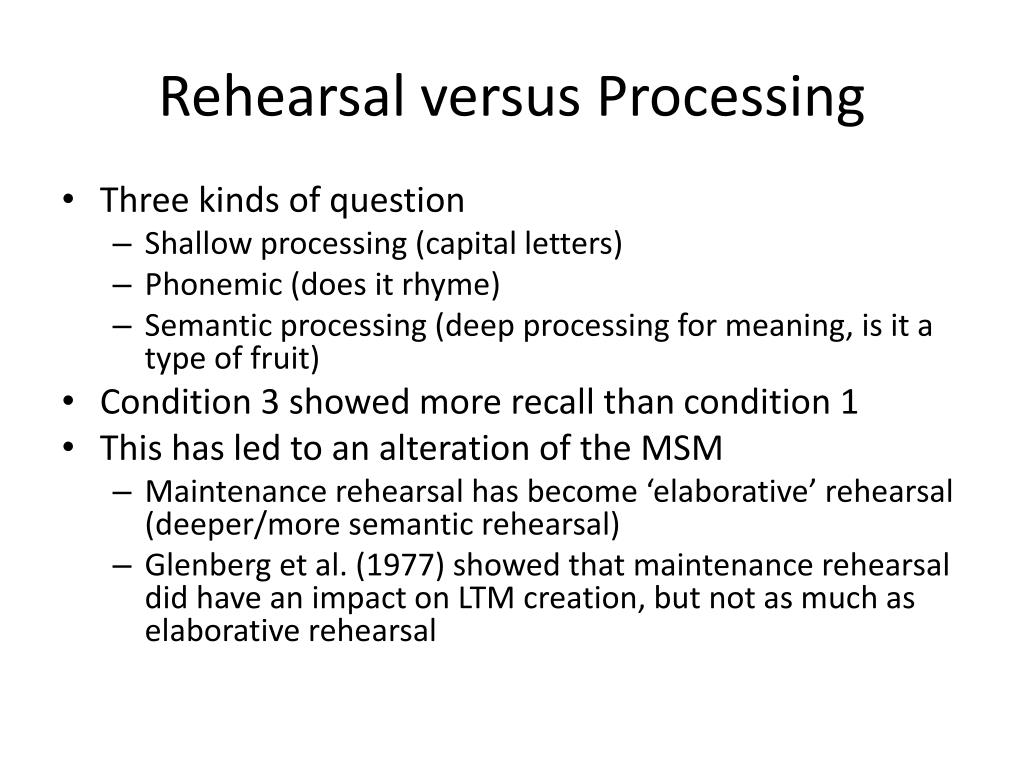 Rehearsal versus Processing

• Three kinds of question
– Shallow processing (capital letters)
– Phonemic (does it rhyme)
– Semantic processing (deep processing for meaning, is it a type of fruit)
• Condition 3 showed more recall than condition 1
• This has led to an alteration of the MSM
– Maintenance rehearsal has become ‘elaborative’ rehearsal (deeper/more semantic rehearsal)
– Glenberg et al. (1977) showed that maintenance rehearsal did have an impact on LTM creation, but not as much as elaborative rehearsal